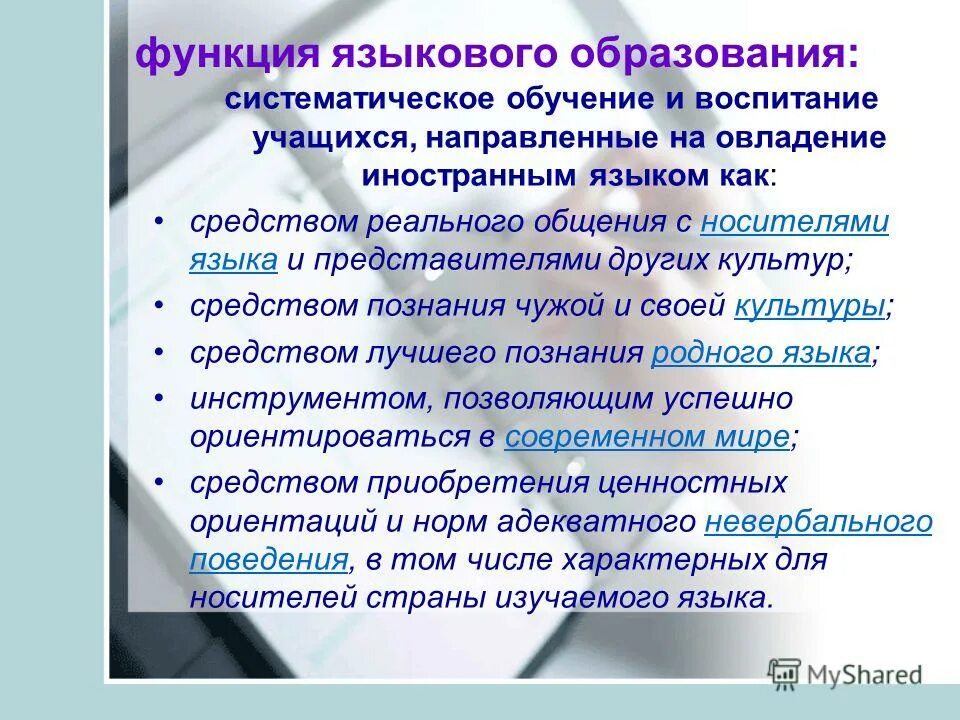 функция языкового образования:

систематическое обучение и воспитание учащихся, направленные на овладение иностранным языком как:

• средством реального общения с носителями языка и представителями других культур;
• средством познания чужой и своей культуры;
• средством лучшего познания родного языка;
• инструментом, позволяющим успешно ориентироваться в современном мире;
• средством приобретения ценностных ориентаций и норм адекватного невербального поведения, в том числе характерных для носителей страны изучаемого языка.

MyShared